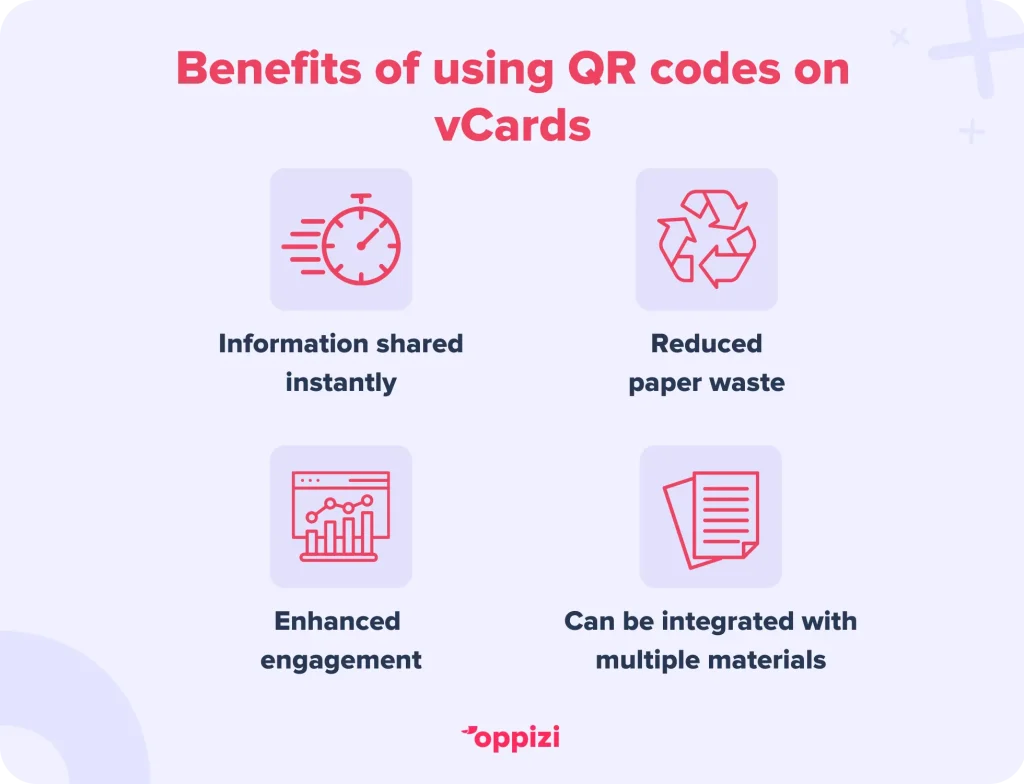 Benefits of using QR codes on vCards

Information shared instantly

Reduced paper waste

Enhanced engagement

Can be integrated with multiple materials

oppizi